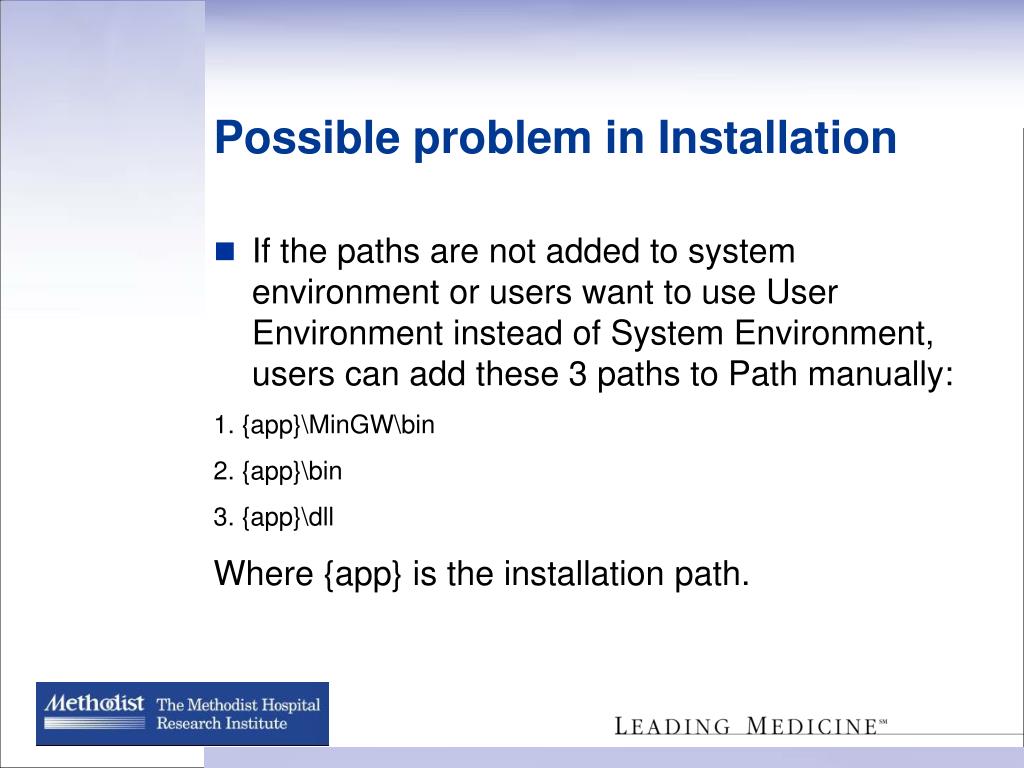 Possible problem in Installation

If the paths are not added to system environment or users want to use User Environment instead of System Environment, users can add these 3 paths to Path manually:

1. {app}\MinGW\bin

2. {app}\bin

3. {app}\dll

Where {app} is the installation path.

Methodist The Methodist Hospital Research Institute

LEADING MEDICINE℠